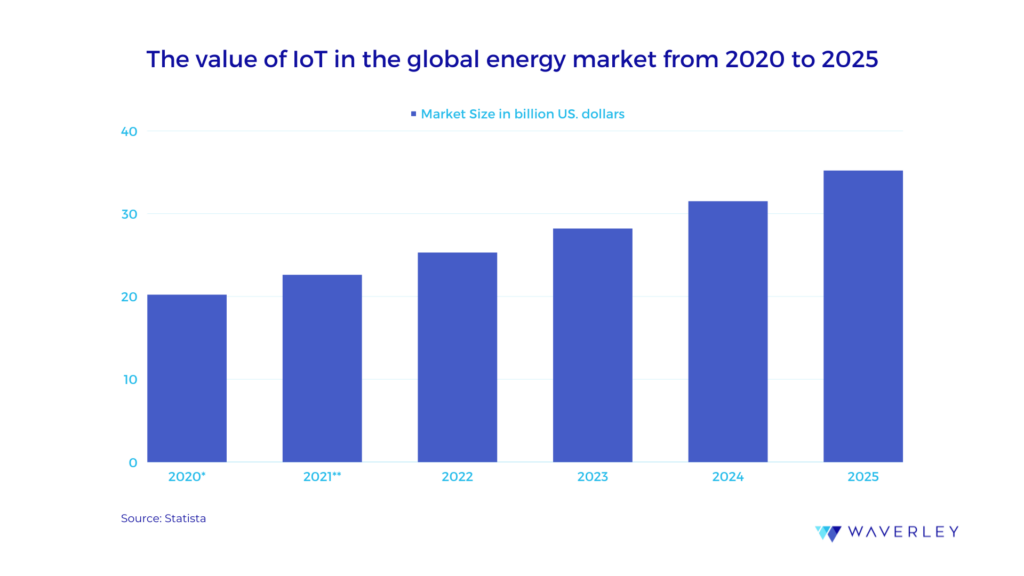 The value of IoT in the global energy market from 2020 to 2025

Market Size in billion US. dollars

40
30
20
10
0

2020*
2021**
2022
2023
2024
2025

Source: Statista

WAVERLEY